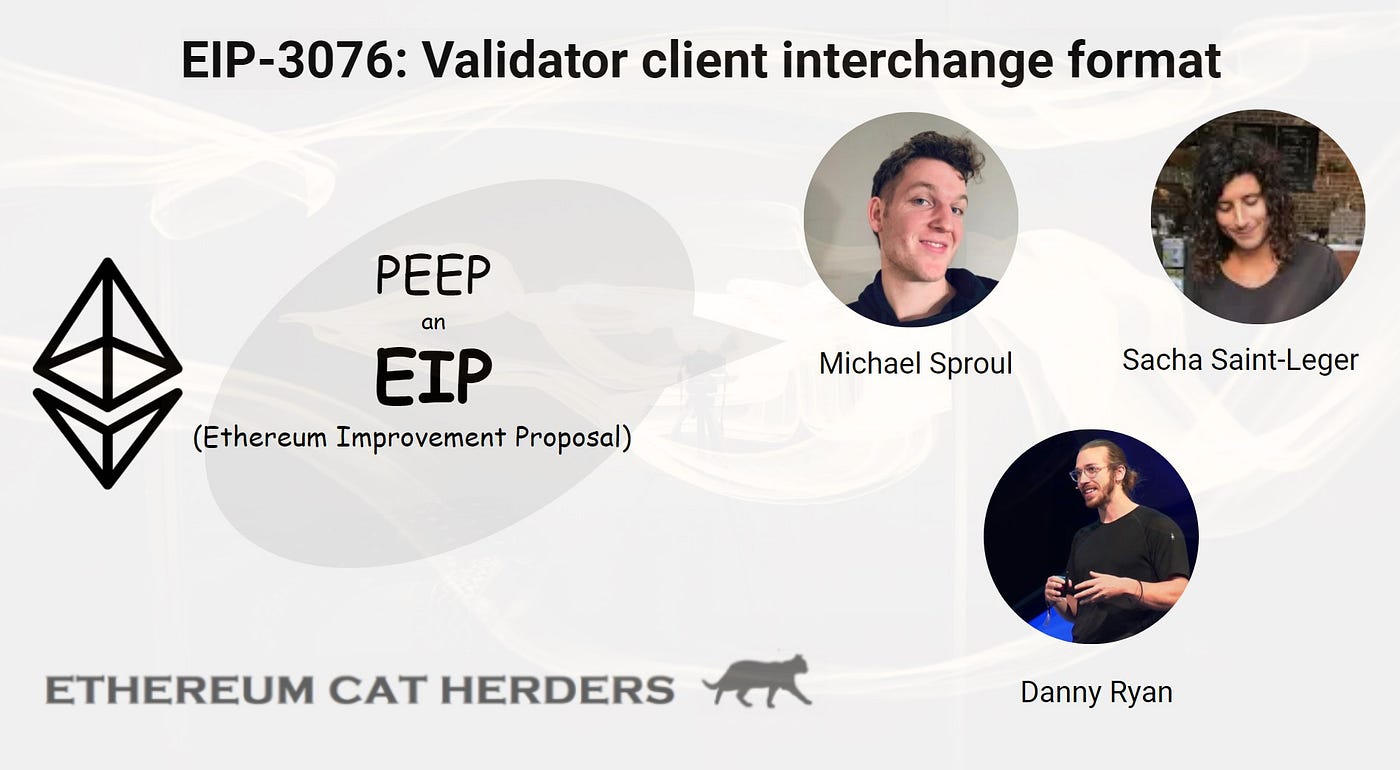 EIP-3076: Validator client interchange format

PEEP
an
EIP
(Ethereum Improvement Proposal)

Michael Sproul

Sacha Saint-Leger

Danny Ryan

ETHEREUM CAT HERDERS